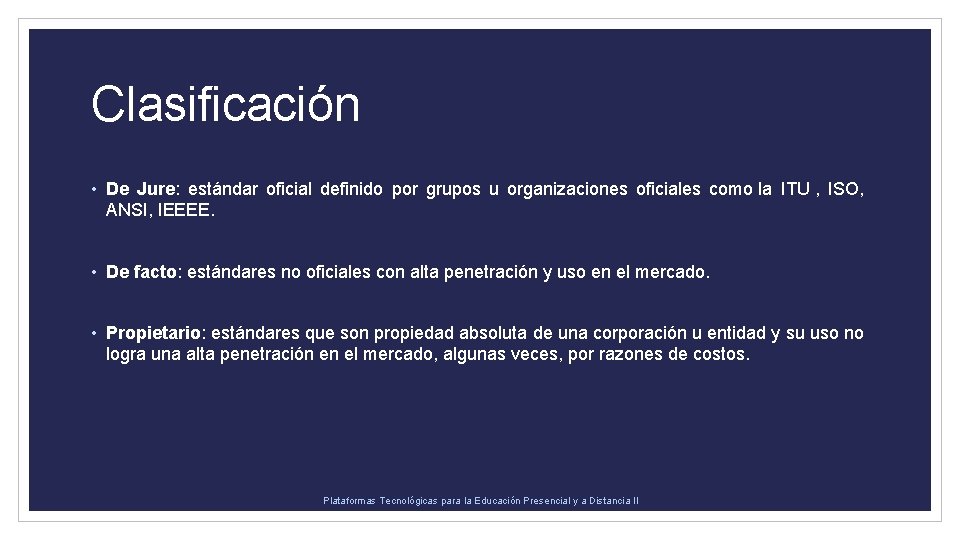 Clasificación

• De Jure: estándar oficial definido por grupos u organizaciones oficiales como la ITU , ISO, ANSI, IEEEE.

• De facto: estándares no oficiales con alta penetración y uso en el mercado.

• Propietario: estándares que son propiedad absoluta de una corporación u entidad y su uso no logra una alta penetración en el mercado, algunas veces, por razones de costos.

Plataformas Tecnológicas para la Educación Presencial y a Distancia II